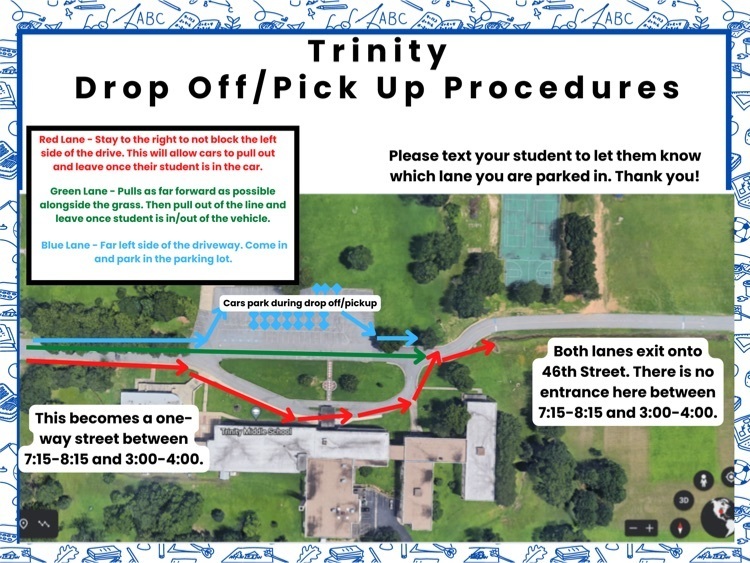 ABC ABC ABC

Trinity
Drop Off/Pick Up Procedures

Red Lane - Stay to the right to not block the left side of the drive. This will allow cars to pull out and leave once their student is in the car.

Green Lane - Pulls as far forward as possible alongside the grass. Then pull out of the line and leave once student is in/out of the vehicle.

Blue Lane - Far left side of the driveway. Come in and park in the parking lot.

Please text your student to let them know which lane you are parked in. Thank you!

Cars park during drop off/pickup

Both lanes exit onto 46th Street. There is no entrance here between 7:15-8:15 and 3:00-4:00.

This becomes a one-way street between 7:15-8:15 and 3:00-4:00.

Trinity Middle School

3D